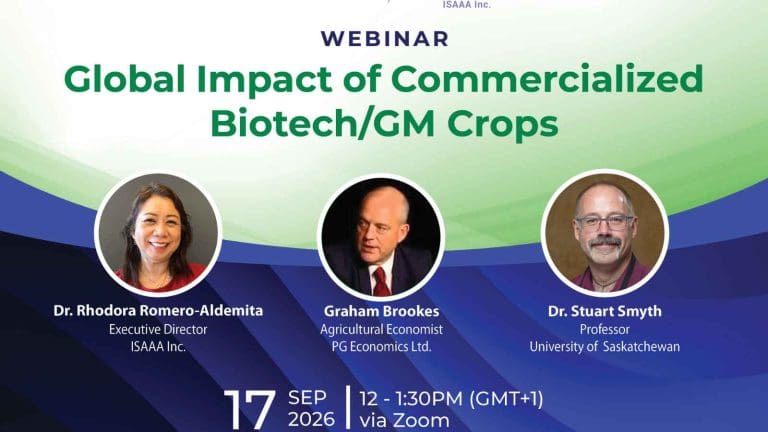 ISAAA Inc.

WEBINAR

Global Impact of Commercialized Biotech/GM Crops

Dr. Rhodora Romero-Aldemita
Executive Director
ISAAA Inc.

Graham Brookes
Agricultural Economist
PG Economics Ltd.

Dr. Stuart Smyth
Professor
University of Saskatchewan

17 SEP 2026 | 12 - 1:30PM (GMT+1) via Zoom